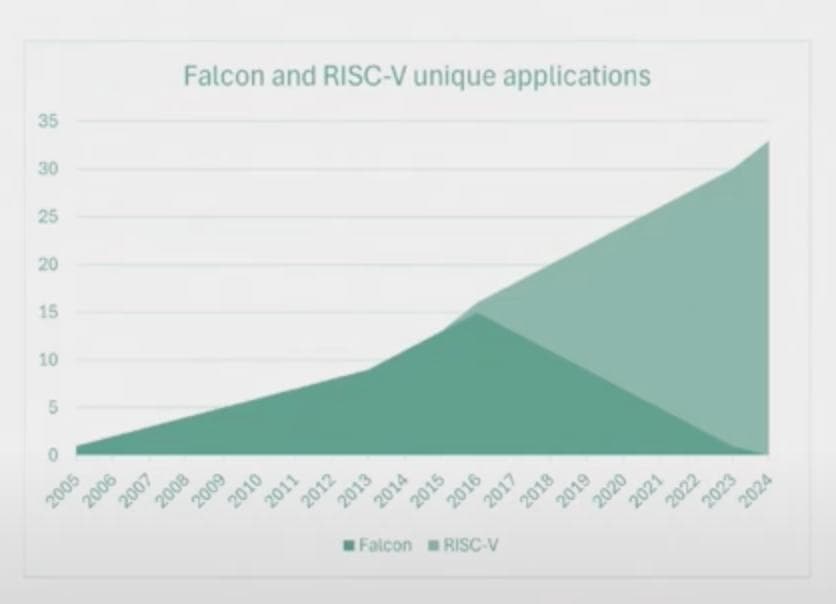 Falcon and RISC-V unique applications

35
30
25
20
15
10
5
0

2005 2006 2007 2008 2009 2010 2011 2012 2013 2014 2015 2016 2017 2018 2019 2020 2021 2022 2023 2024

Falcon RISC-V